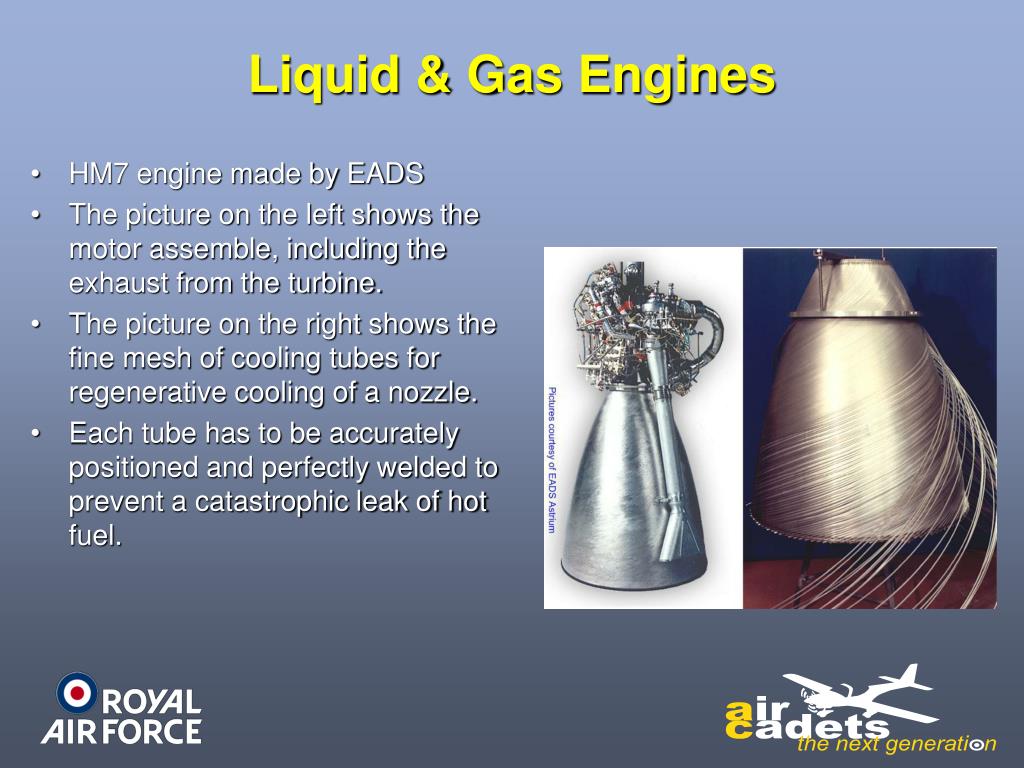 Liquid & Gas Engines

• HM7 engine made by EADS
• The picture on the left shows the motor assemble, including the exhaust from the turbine.
• The picture on the right shows the fine mesh of cooling tubes for regenerative cooling of a nozzle.
• Each tube has to be accurately positioned and perfectly welded to prevent a catastrophic leak of hot fuel.

Pictures courtesy of EADS Astrium

ROYAL AIR FORCE

air cadets the next generation